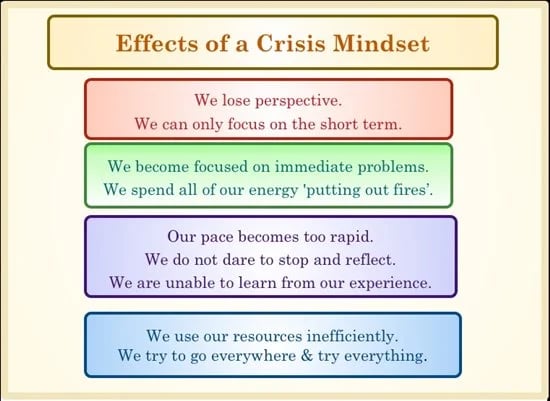 Effects of a Crisis Mindset

We lose perspective.
We can only focus on the short term.

We become focused on immediate problems.
We spend all of our energy 'putting out fires'.

Our pace becomes too rapid.
We do not dare to stop and reflect.
We are unable to learn from our experience.

We use our resources inefficiently.
We try to go everywhere & try everything.